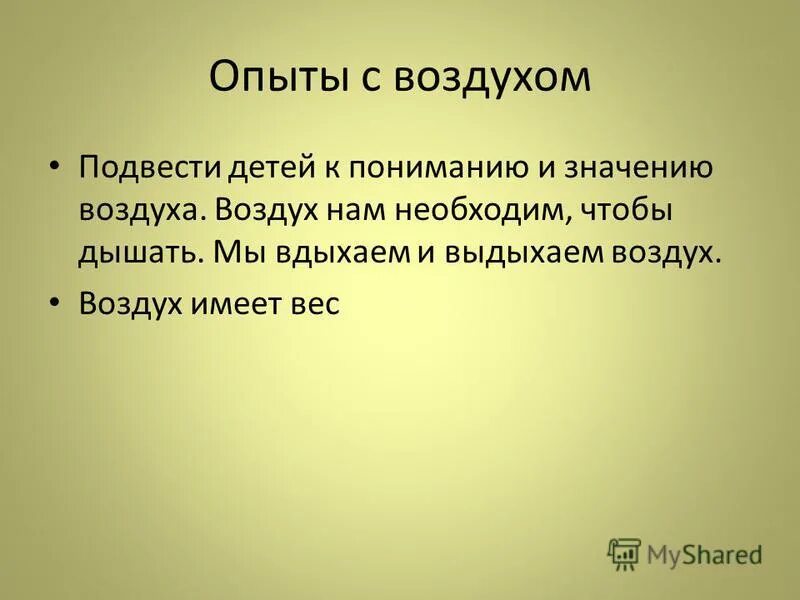 Опыты с воздухом

• Подвести детей к пониманию и значению воздуха. Воздух нам необходим, чтобы дышать. Мы вдыхаем и выдыхаем воздух.

• Воздух имеет вес

MyShared